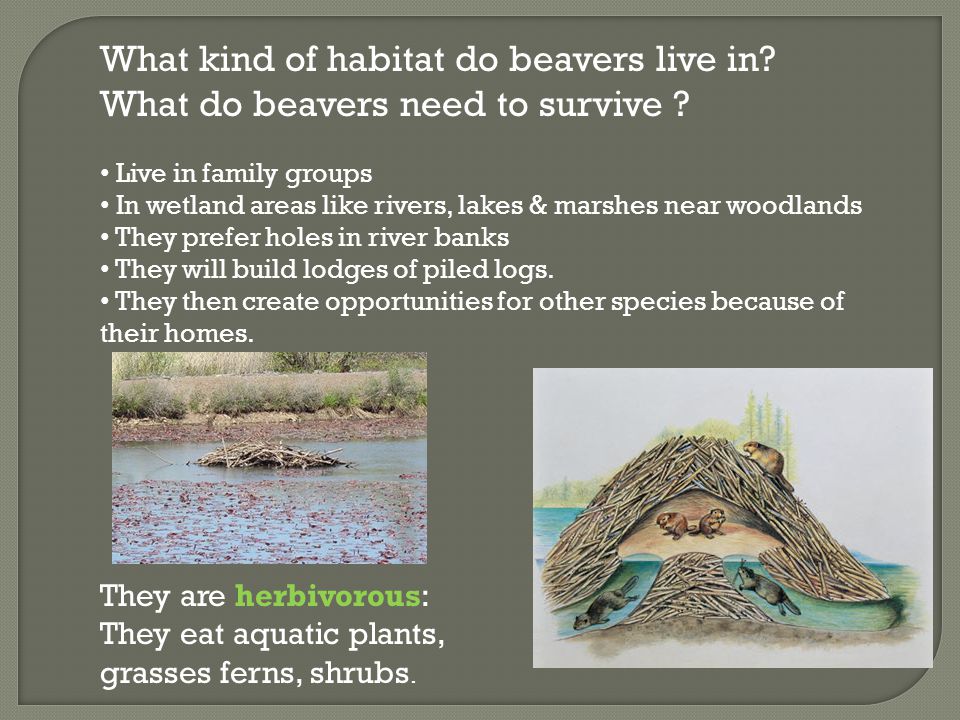 What kind of habitat do beavers live in?
What do beavers need to survive ?

• Live in family groups
• In wetland areas like rivers, lakes & marshes near woodlands
• They prefer holes in river banks
• They will build lodges of piled logs.
• They then create opportunities for other species because of their homes.

They are herbivorous:
They eat aquatic plants, grasses ferns, shrubs.